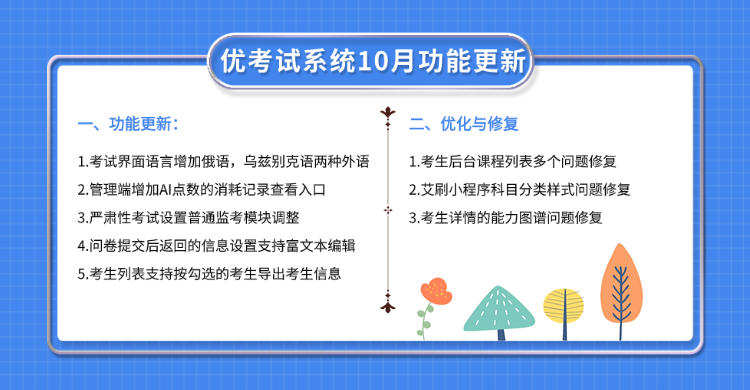 优考试系统10月功能更新

一、功能更新：

1.考试界面语言增加俄语，乌兹别克语两种外语

2.管理端增加AI点数的消耗记录查看入口

3.严肃性考试设置普通监考模块调整

4.问卷提交后返回的信息设置支持富文本编辑

5.考生列表支持按勾选的考生导出考生信息

二、优化与修复

1.考生后台课程列表多个问题修复

2.艾刷小程序科目分类样式问题修复

3.考生详情的能力图谱问题修复